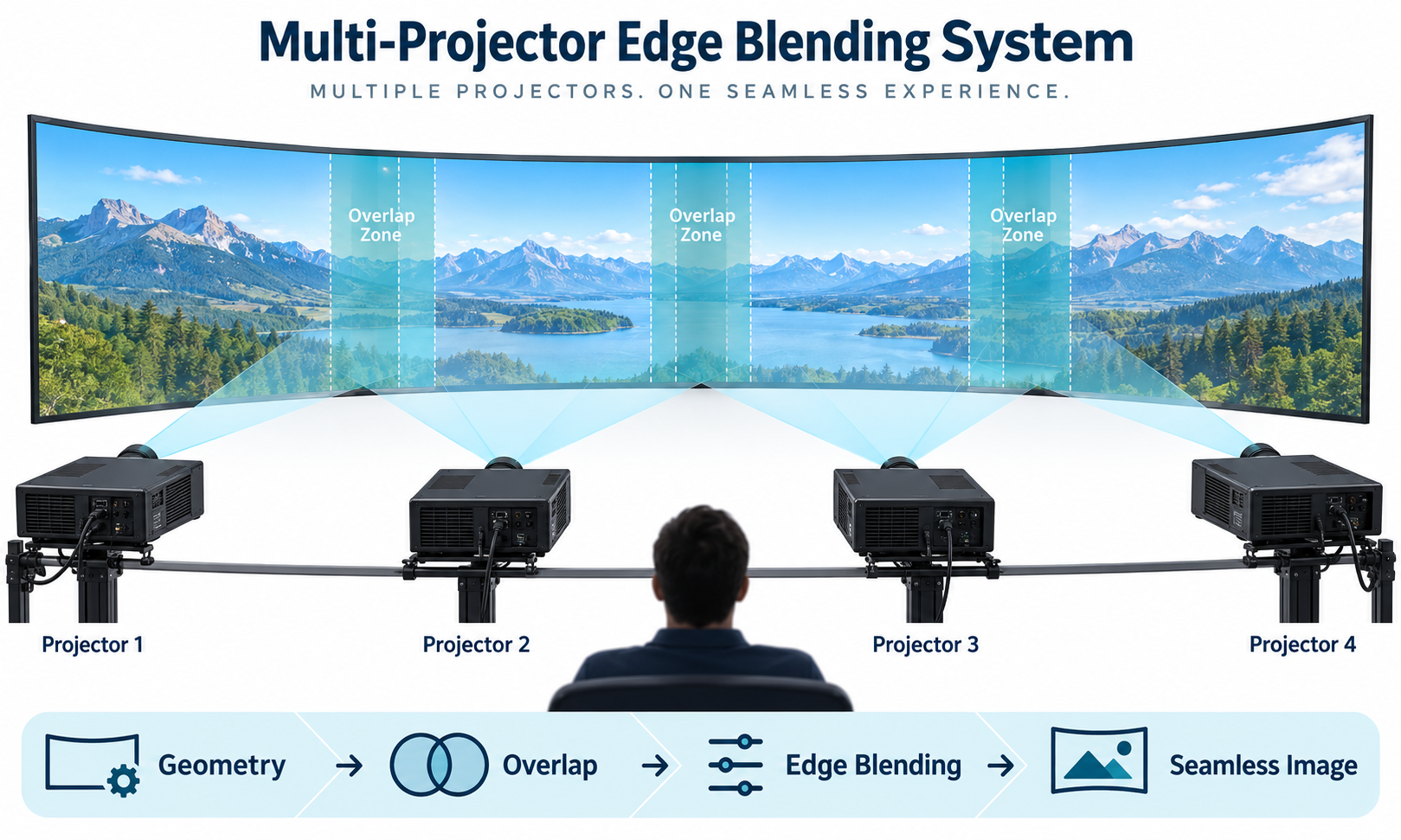 Multi-Projector Edge Blending System

MULTIPLE PROJECTORS. ONE SEAMLESS EXPERIENCE.

Overlap Zone

Overlap Zone

Overlap Zone

Projector 1

Projector 2

Projector 3

Projector 4

Geometry → Overlap → Edge Blending → Seamless Image